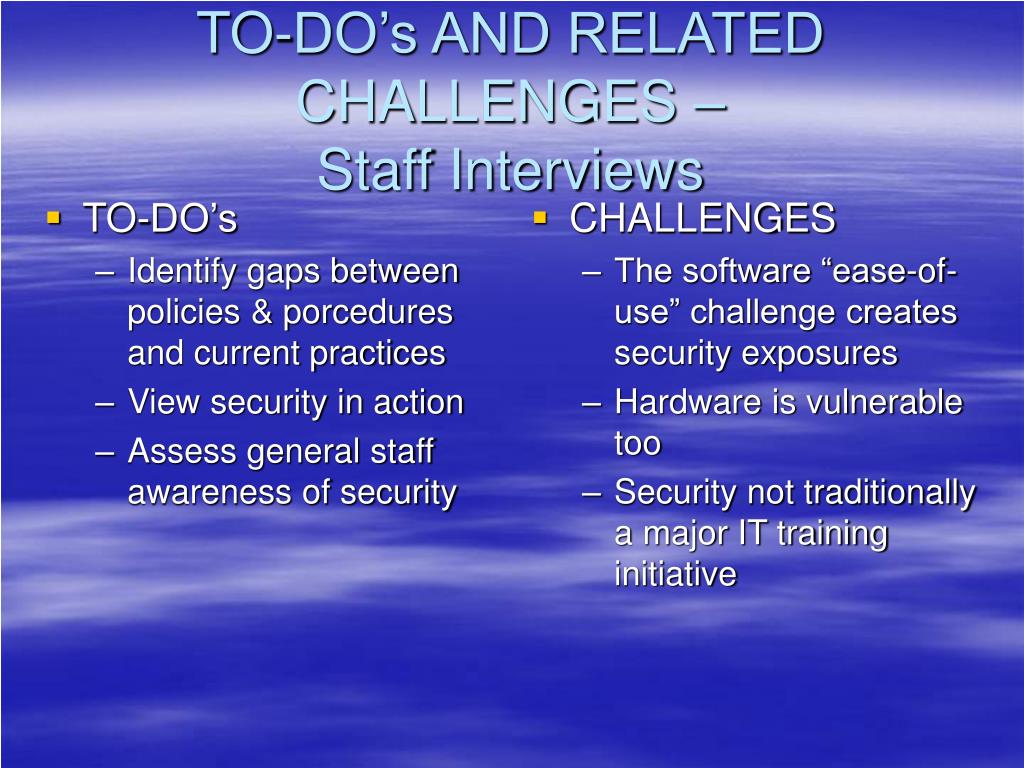 TO-DO’s AND RELATED CHALLENGES – Staff Interviews

▪ TO-DO’s
– Identify gaps between policies & porcedures and current practices
– View security in action
– Assess general staff awareness of security

▪ CHALLENGES
– The software “ease-of-use” challenge creates security exposures
– Hardware is vulnerable too
– Security not traditionally a major IT training initiative